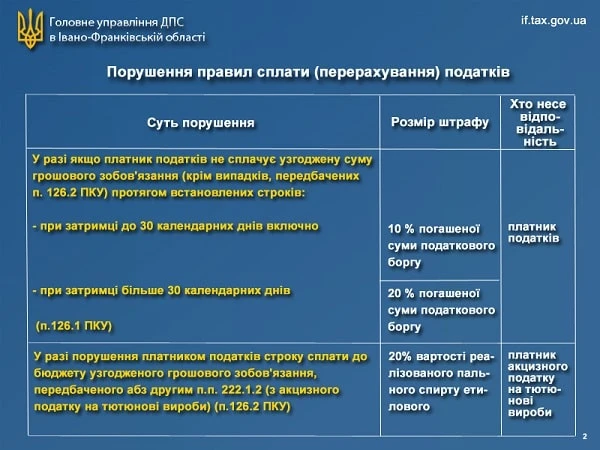 Головне управління ДПС в Івано-Франківській області

if.tax.gov.ua

Порушення правил сплати (перерахування) податків

| Суть порушення | Розмір штрафу | Хто несе відповідальність |
|---|---|---|
| У разі якщо платник податків не сплачує узгоджену суму грошового зобов'язання (крім випадків, передбачених п. 126.2 ПКУ) протягом встановлених строків: - при затримці до 30 календарних днів включно | 10 % погашеної суми податкового боргу | платник податків |
| - при затримці більше 30 календарних днів (п.126.1 ПКУ) | 20 % погашеної суми податкового боргу | |
| У разі порушення платником податків строку сплати до бюджету узгодженого грошового зобов'язання, передбаченого абз другим п.п. 222.1.2 (з акцизного податку на тютюнові вироби) (п.126.2 ПКУ) | 20% вартості реалізованого пального спирту етилового | платник акцизного податку на тютюнові вироби |

2